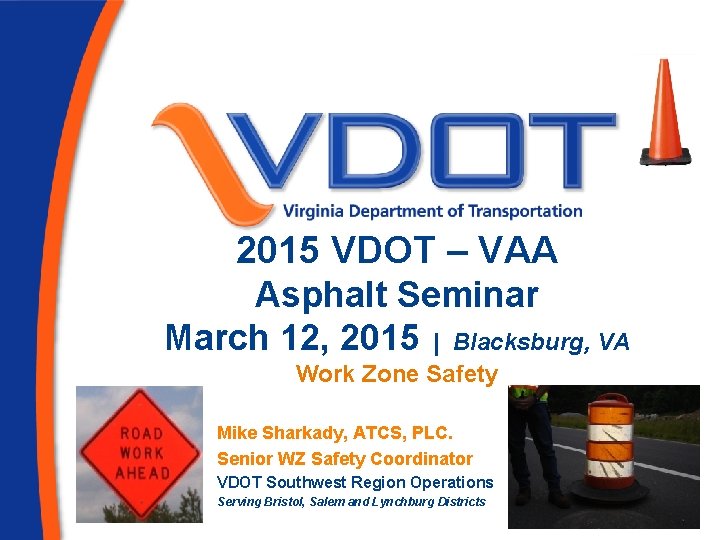 VDOT
Virginia Department of Transportation

2015 VDOT – VAA
Asphalt Seminar
March 12, 2015 | Blacksburg, VA
Work Zone Safety

ROAD WORK AHEAD

Mike Sharkady, ATCS, PLC.
Senior WZ Safety Coordinator
VDOT Southwest Region Operations
Serving Bristol, Salem and Lynchburg Districts